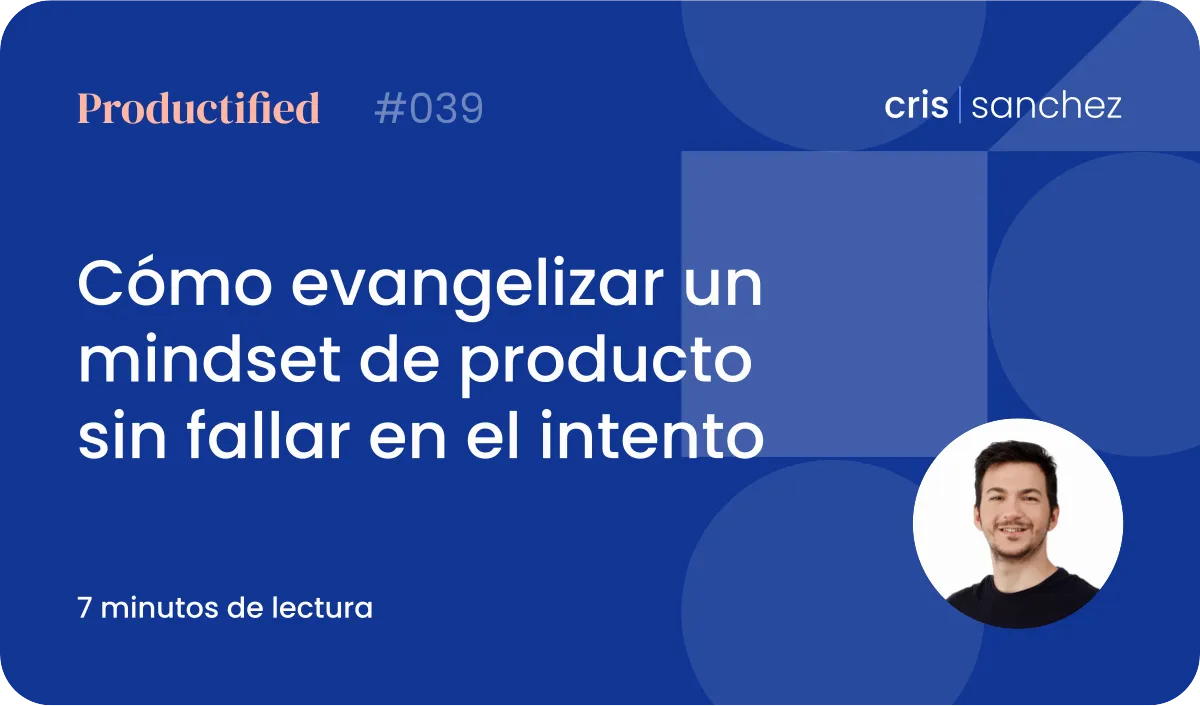 Productified #039

cris | sanchez

Cómo evangelizar un mindset de producto sin fallar en el intento

7 minutos de lectura